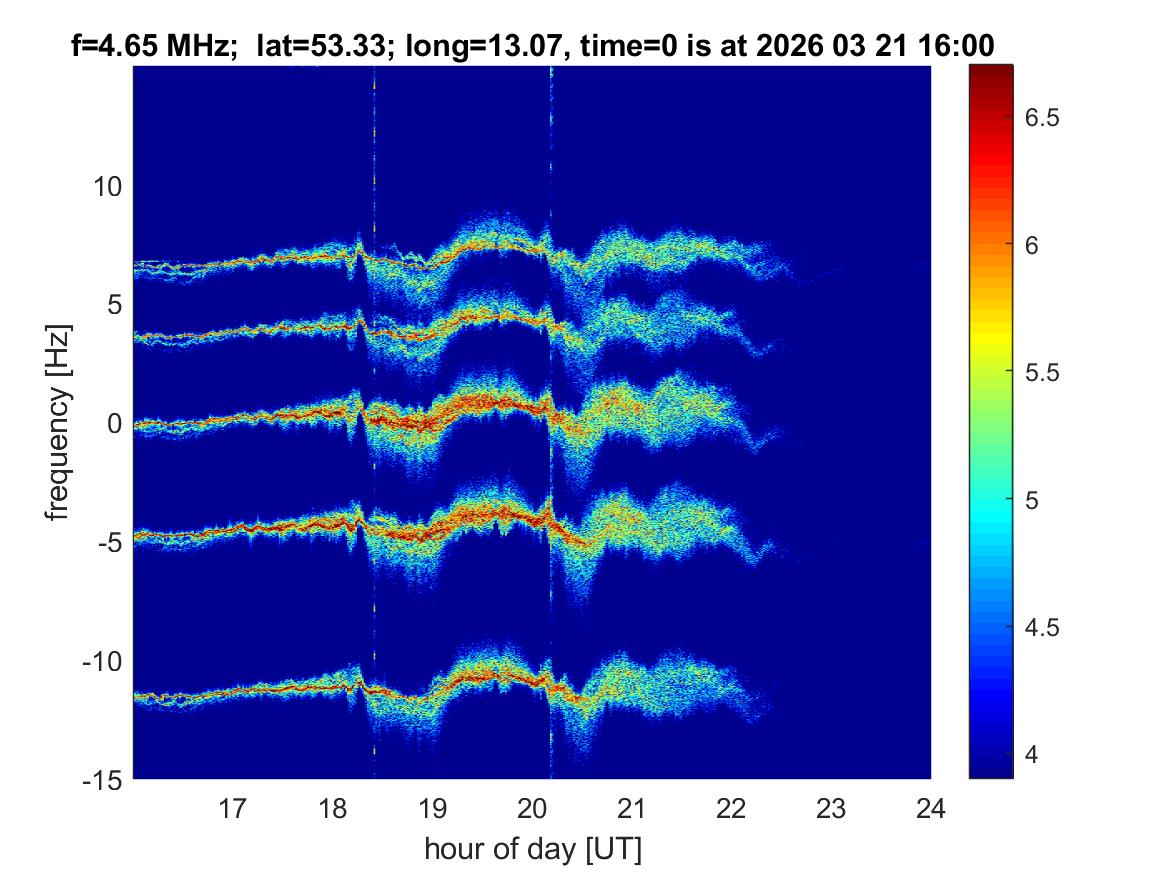 f=4.65 MHz; lat=53.33; long=13.07, time=0 is at 2026 03 21 16:00

frequency [Hz]

10
5
0
-5
-10
-15

17 18 19 20 21 22 23 24

hour of day [UT]

6.5
6
5.5
5
4.5
4